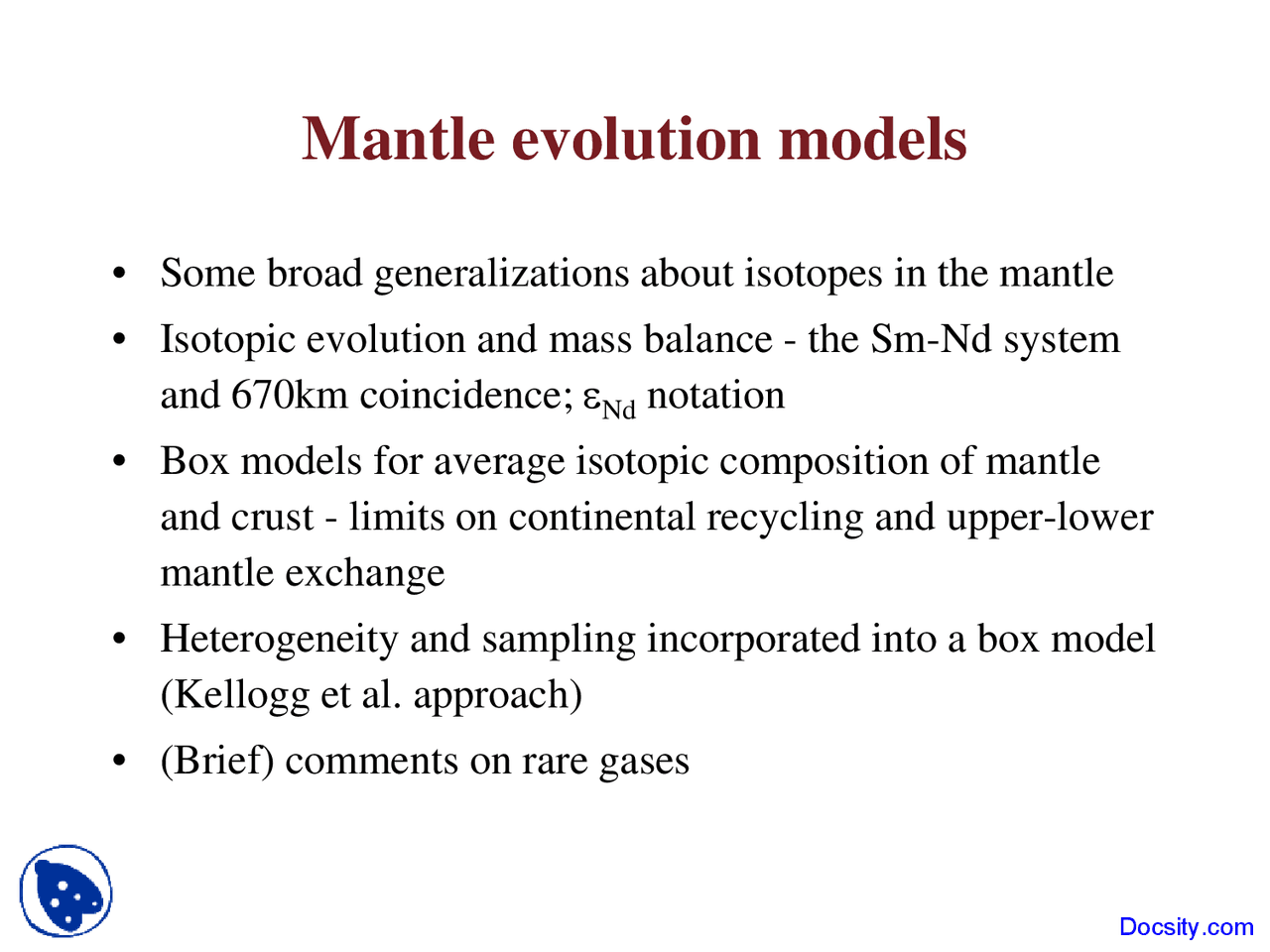 Mantle evolution models

• Some broad generalizations about isotopes in the mantle

• Isotopic evolution and mass balance - the Sm-Nd system and 670km coincidence; $\varepsilon_{Nd}$ notation

• Box models for average isotopic composition of mantle and crust - limits on continental recycling and upper-lower mantle exchange

• Heterogeneity and sampling incorporated into a box model (Kellogg et al. approach)

• (Brief) comments on rare gases

Docsity.com